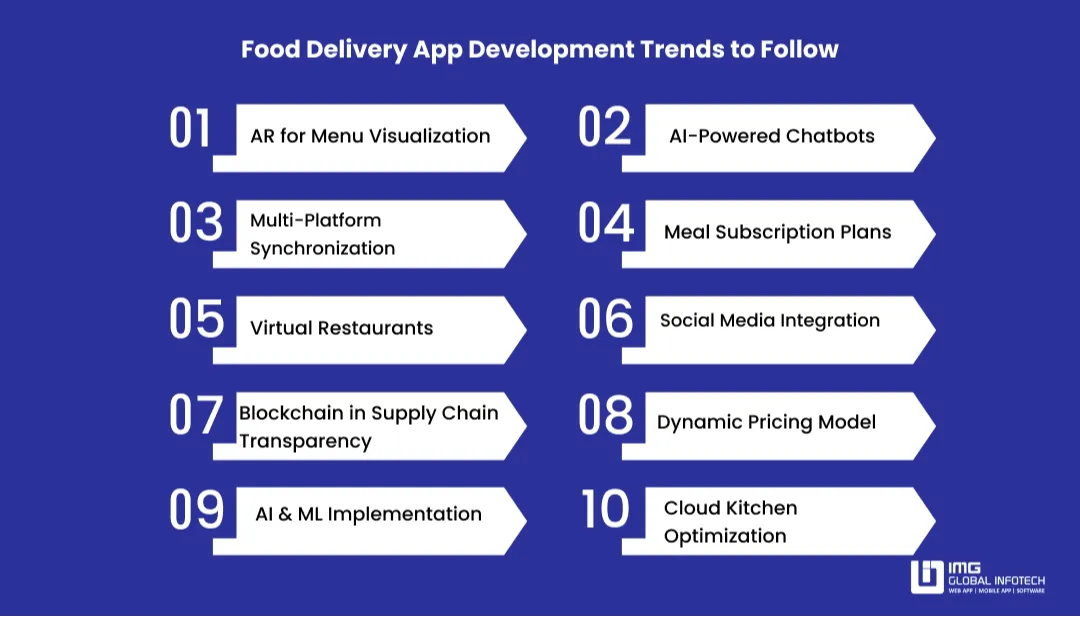 Food Delivery App Development Trends to Follow

01 AR for Menu Visualization

02 AI-Powered Chatbots

03 Multi-Platform Synchronization

04 Meal Subscription Plans

05 Virtual Restaurants

06 Social Media Integration

07 Blockchain in Supply Chain Transparency

08 Dynamic Pricing Model

09 AI & ML Implementation

10 Cloud Kitchen Optimization

IMG GLOBAL INFOTECH
WEB APP | MOBILE APP | SOFTWARE